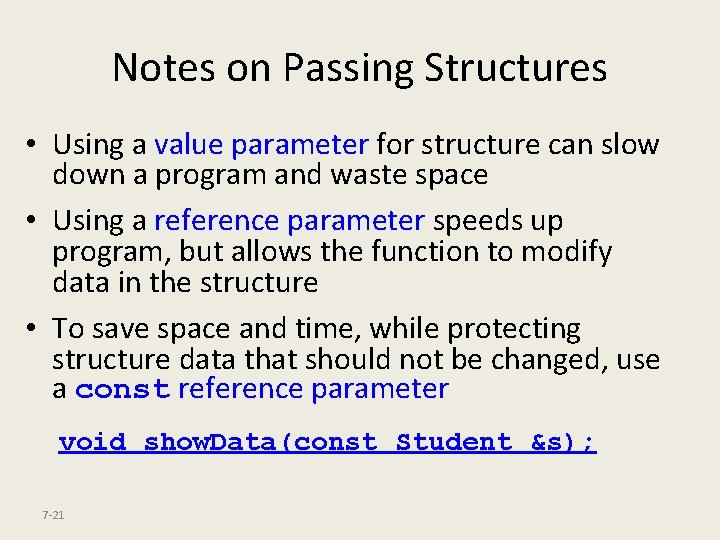 Notes on Passing Structures

• Using a value parameter for structure can slow down a program and waste space

• Using a reference parameter speeds up program, but allows the function to modify data in the structure

• To save space and time, while protecting structure data that should not be changed, use a const reference parameter

void showData(const Student &s);

7-21